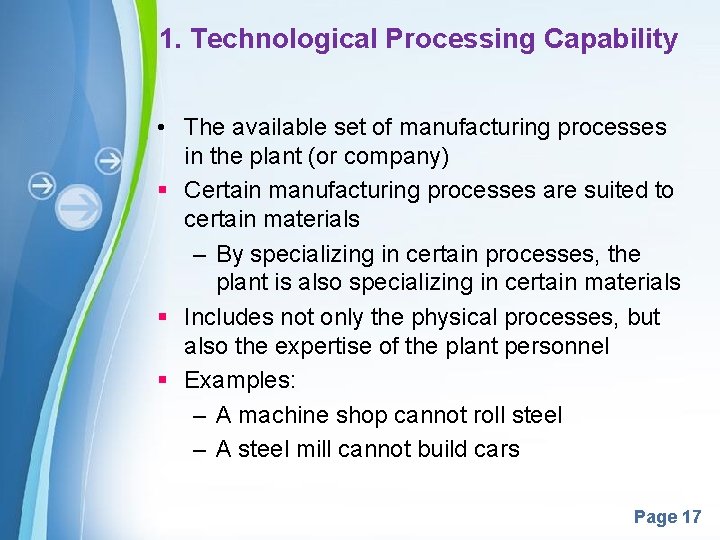 1. Technological Processing Capability

• The available set of manufacturing processes in the plant (or company)
▪ Certain manufacturing processes are suited to certain materials
– By specializing in certain processes, the plant is also specializing in certain materials
▪ Includes not only the physical processes, but also the expertise of the plant personnel
▪ Examples:
– A machine shop cannot roll steel
– A steel mill cannot build cars

Page 17